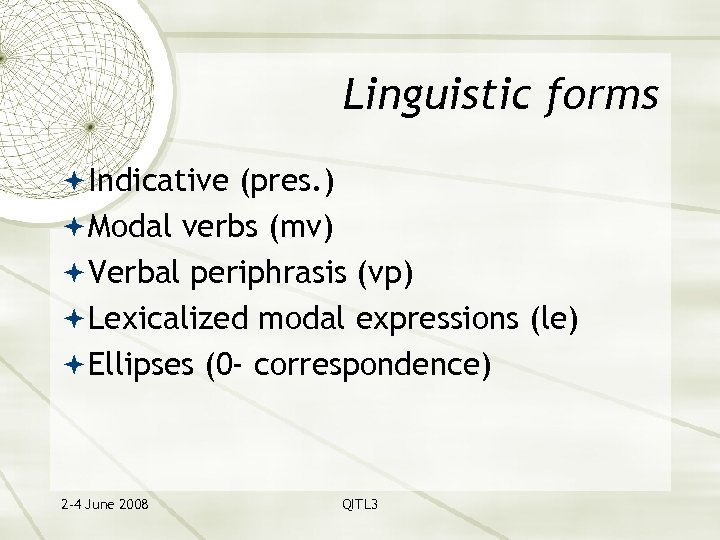 Linguistic forms

Indicative (pres.)
Modal verbs (mv)
Verbal periphrasis (vp)
Lexicalized modal expressions (le)
Ellipses (0- correspondence)

2-4 June 2008

QITL3